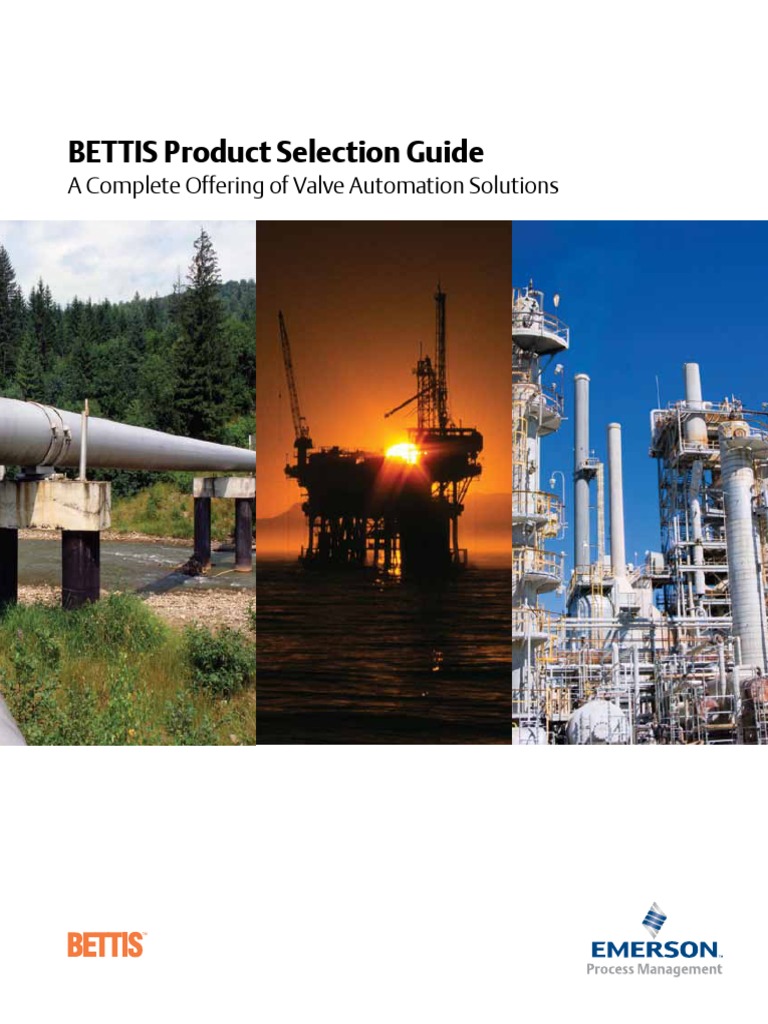 BETTIS Product Selection Guide
A Complete Offering of Valve Automation Solutions

BETTIS™

EMERSON.
Process Management